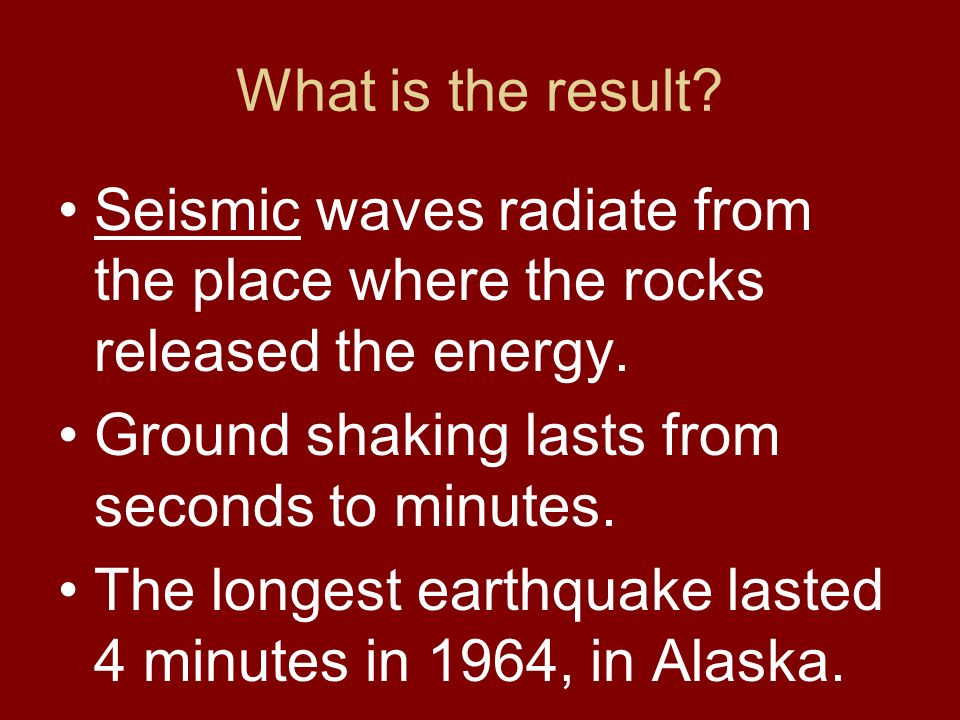 What is the result?

• Seismic waves radiate from the place where the rocks released the energy.

• Ground shaking lasts from seconds to minutes.

• The longest earthquake lasted 4 minutes in 1964, in Alaska.